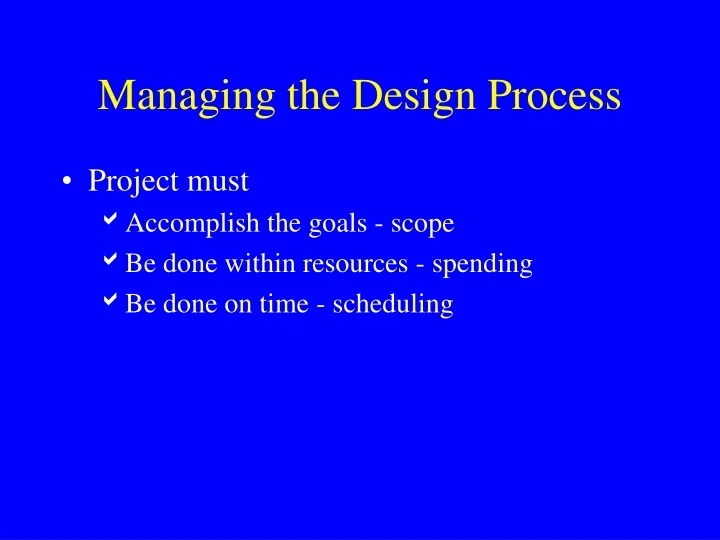 Managing the Design Process

• Project must
  ✓ Accomplish the goals - scope
  ✓ Be done within resources - spending
  ✓ Be done on time - scheduling